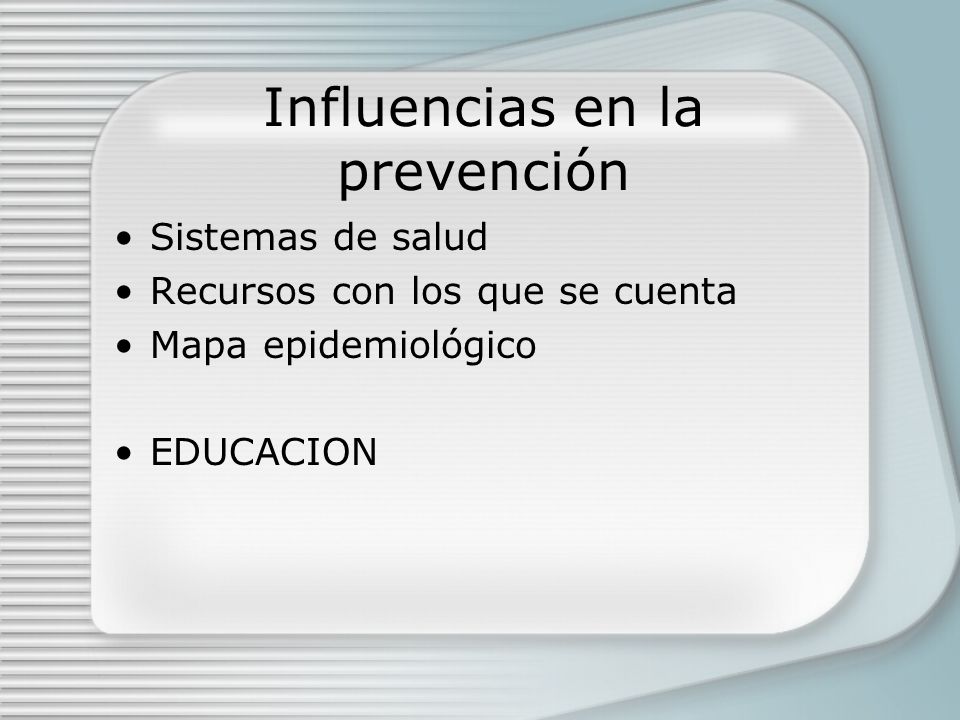 Influencias en la prevención

• Sistemas de salud
• Recursos con los que se cuenta
• Mapa epidemiológico

• EDUCACION